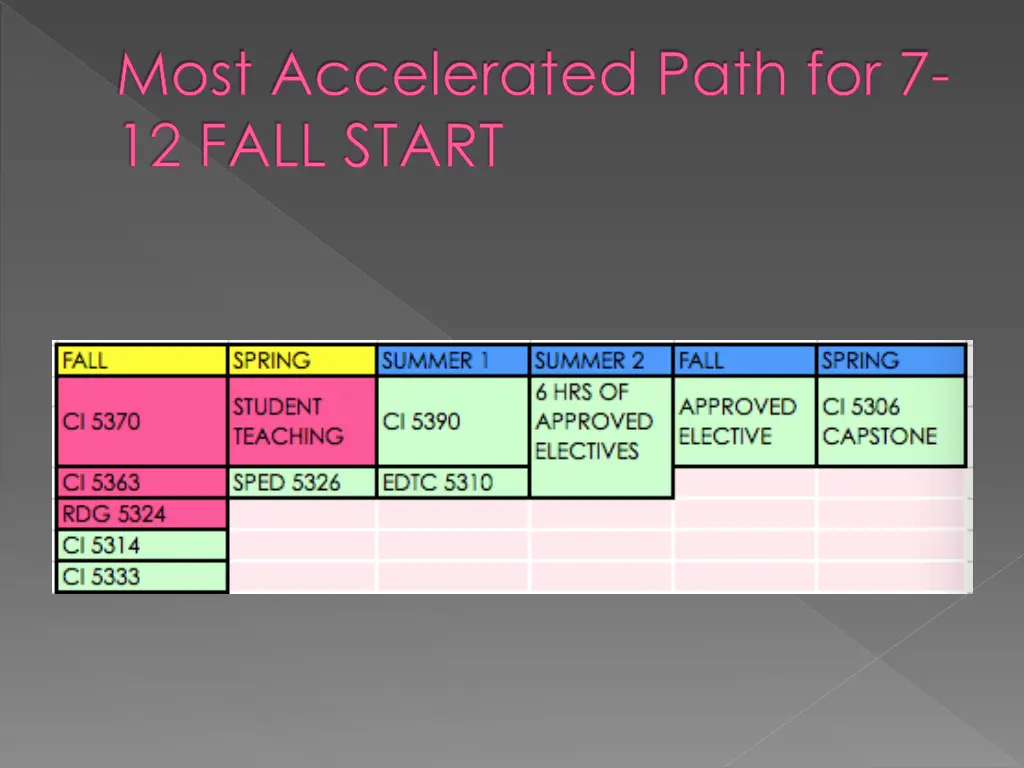 Most Accelerated Path for 7-12 FALL START

| FALL | SPRING | SUMMER 1 | SUMMER 2 | FALL | SPRING |
|---|---|---|---|---|---|
| CI 5370 | STUDENT TEACHING | CI 5390 | 6 HRS OF APPROVED ELECTIVES | APPROVED ELECTIVE | CI 5306 CAPSTONE |
| CI 5363 | SPED 5326 | EDTC 5310 | | | |
| RDG 5324 | | | | | |
| CI 5314 | | | | | |
| CI 5333 | | | | | |